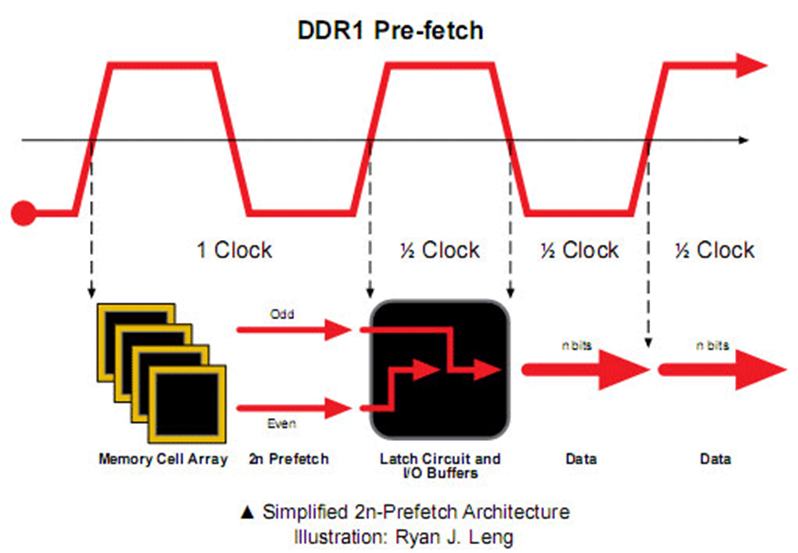 DDR1 Pre-fetch

1 Clock

½ Clock

½ Clock

½ Clock

Odd

Even

n bits

n bits

Memory Cell Array

2n Prefetch

Latch Circuit and I/O Buffers

Data

Data

▲ Simplified 2n-Prefetch Architecture
Illustration: Ryan J. Leng